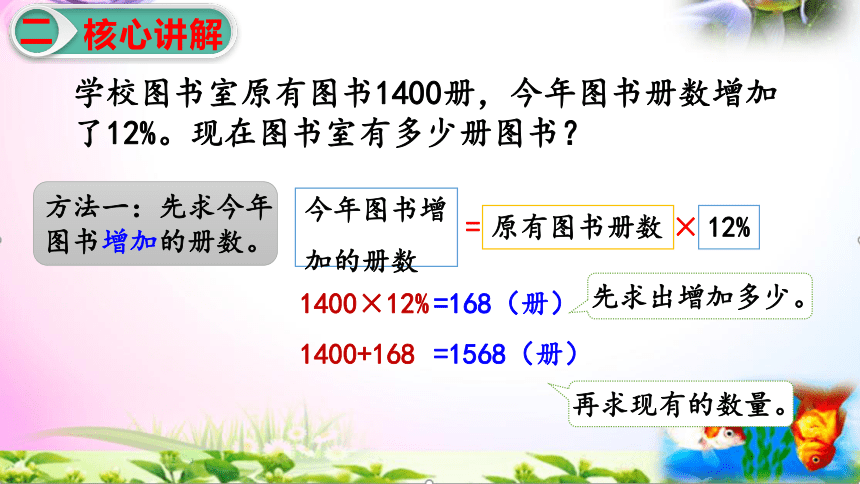 二 核心讲解

学校图书室原有图书1400册，今年图书册数增加了12%。现在图书室有多少册图书？

方法一：先求今年图书增加的册数。

今年图书增加的册数 = 原有图书册数 × 12%

1400×12%=168（册）

先求出增加多少。

1400+168 =1568（册）

再求现有的数量。